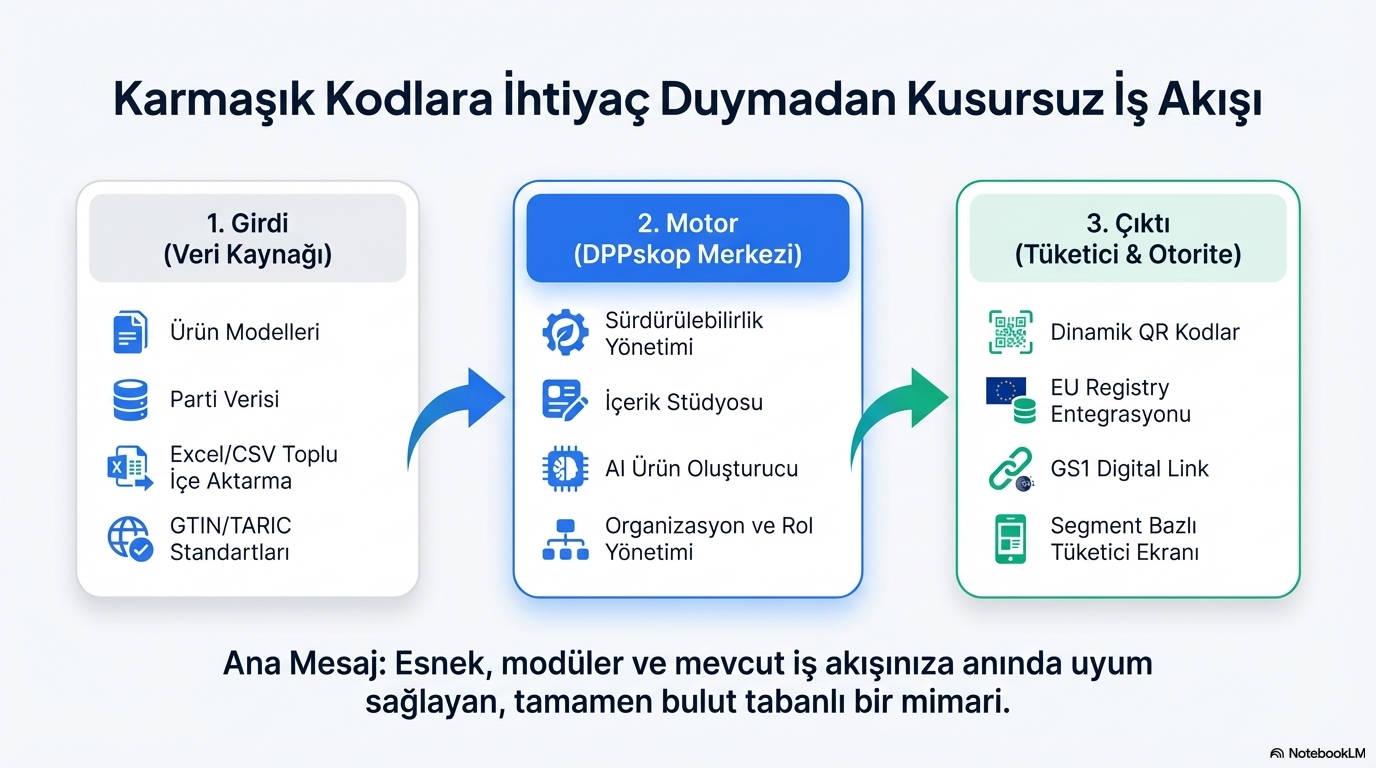 Karmaşık Kodlara İhtiyaç Duymadan Kusursuz İş Akışı

1. Girdi
(Veri Kaynağı)

Ürün Modelleri

Parti Verisi

Excel/CSV Toplu İçe Aktarma

GTIN/TARIC Standartları

2. Motor
(DPPskop Merkezi)

Sürdürülebilirlik Yönetimi

İçerik Stüdyosu

AI Ürün Oluşturucu

Organizasyon ve Rol Yönetimi

3. Çıktı
(Tüketici & Otorite)

Dinamik QR Kodlar

EU Registry Entegrasyonu

GS1 Digital Link

Segment Bazlı Tüketici Ekranı

Ana Mesaj: Esnek, modüler ve mevcut iş akışınıza anında uyum sağlayan, tamamen bulut tabanlı bir mimari.

NotebookLM